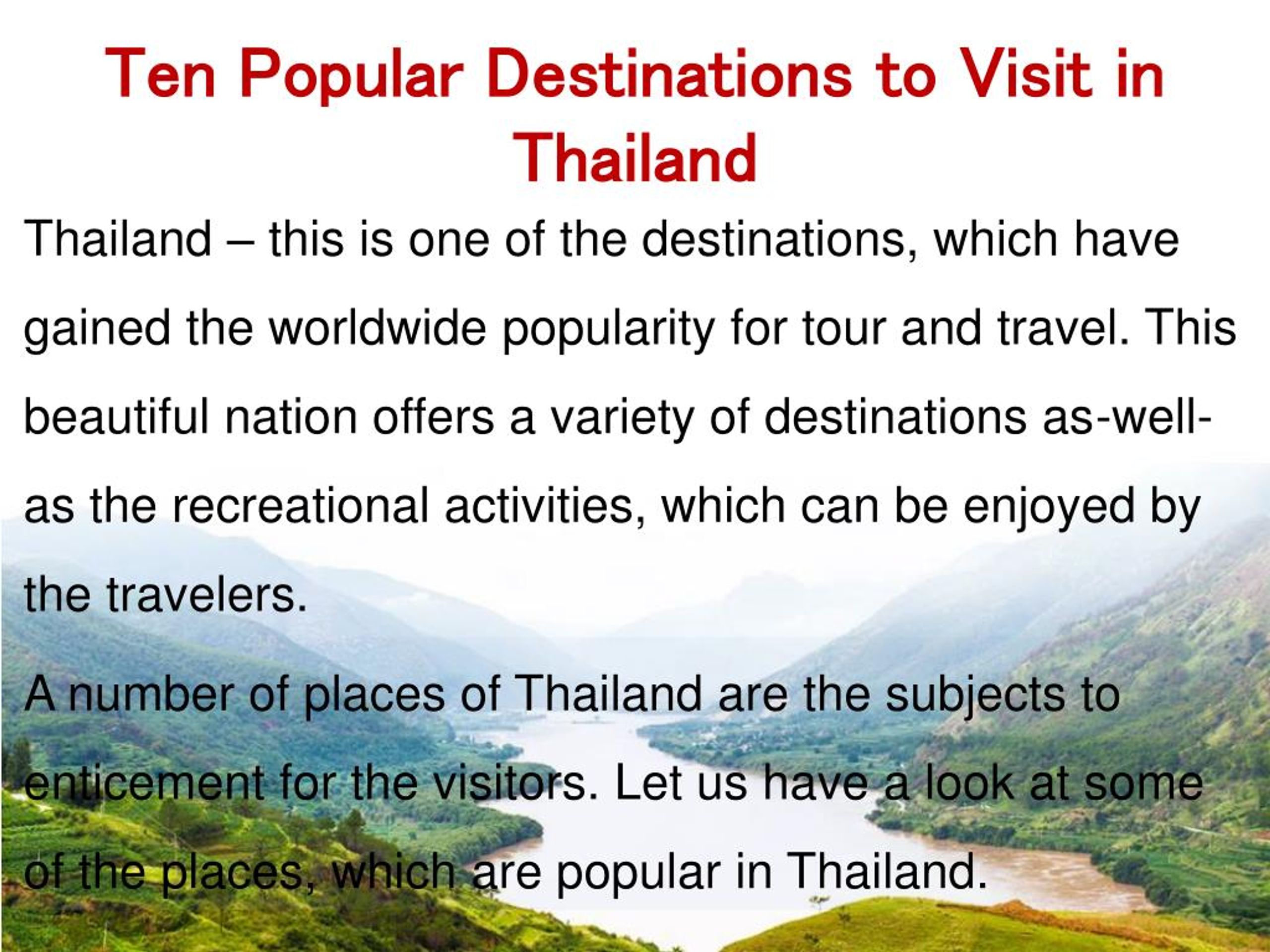 Ten Popular Destinations to Visit in Thailand

Thailand – this is one of the destinations, which have gained the worldwide popularity for tour and travel. This beautiful nation offers a variety of destinations as-well-as the recreational activities, which can be enjoyed by the travelers.

A number of places of Thailand are the subjects to enticement for the visitors. Let us have a look at some of the places, which are popular in Thailand.